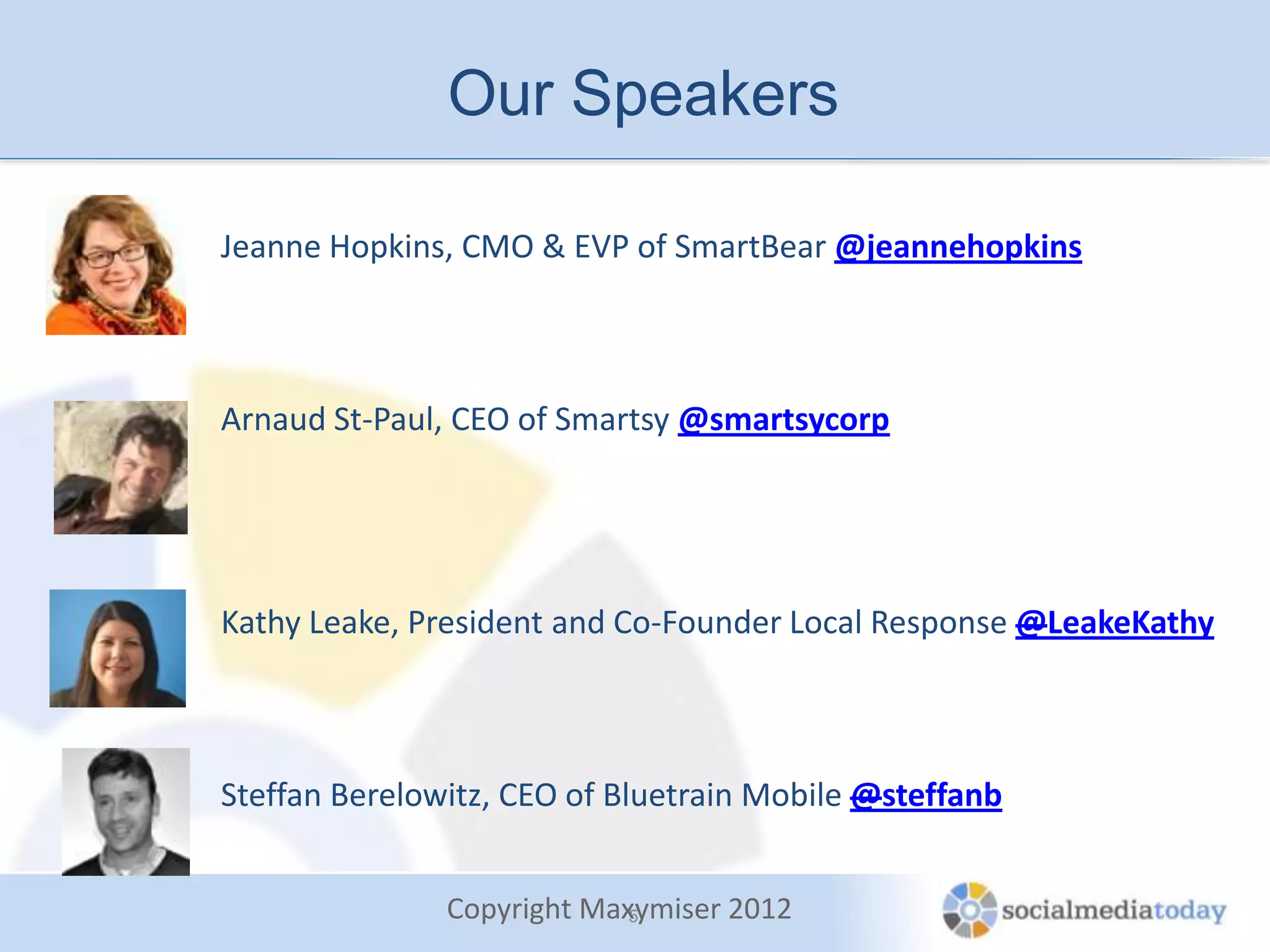 Our Speakers

Jeanne Hopkins, CMO & EVP of SmartBear @jeannehopkins

Arnaud St-Paul, CEO of Smartsy @smartsycorp

Kathy Leake, President and Co-Founder Local Response @LeakeKathy

Steffan Berelowitz, CEO of Bluetrain Mobile @steffanb

Copyright Maxymiser 2012

5

socialmediatoday